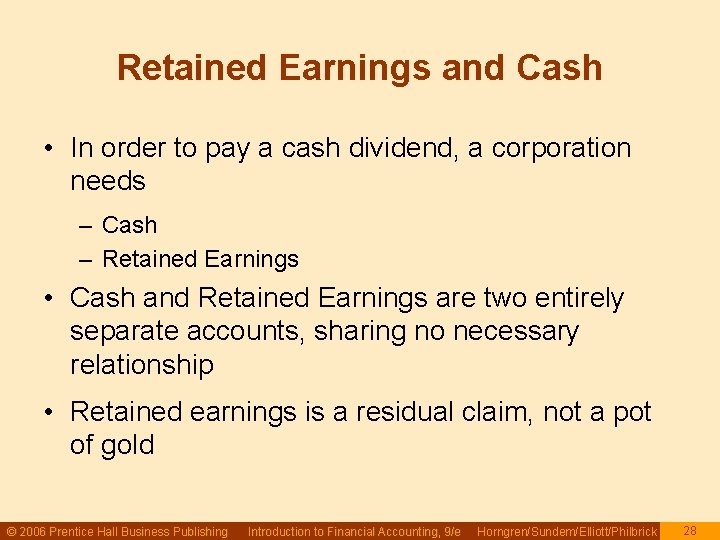 Retained Earnings and Cash

• In order to pay a cash dividend, a corporation needs

– Cash
– Retained Earnings

• Cash and Retained Earnings are two entirely separate accounts, sharing no necessary relationship

• Retained earnings is a residual claim, not a pot of gold

© 2006 Prentice Hall Business Publishing Introduction to Financial Accounting, 9/e Horngren/Sundem/Elliott/Philbrick 28